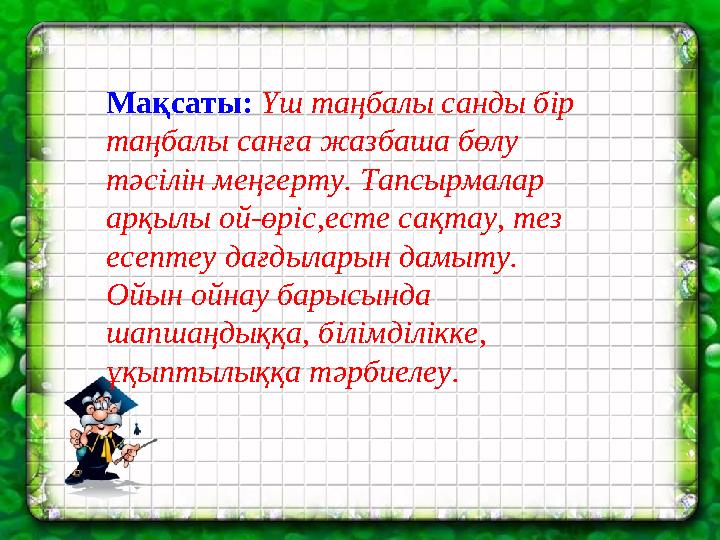 Мақсаты: Үш таңбалы санды бір таңбалы санға жазбаша бөлу тәсілін меңгерту. Тапсырмалар арқылы ой-өріс,есте сақтау, тез есептеу дағдыларын дамыту. Ойын ойнау барысында шапшаңдыққа, білімділікке, ұқыптылыққа тәрбиелеу.